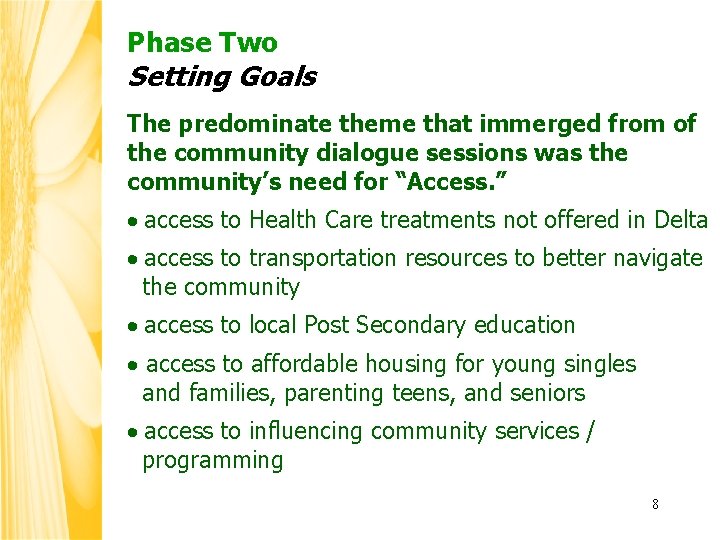 Phase Two
Setting Goals

The predominate theme that immerged from of the community dialogue sessions was the community's need for "Access."

• access to Health Care treatments not offered in Delta

• access to transportation resources to better navigate the community

• access to local Post Secondary education

• access to affordable housing for young singles and families, parenting teens, and seniors

• access to influencing community services / programming

8